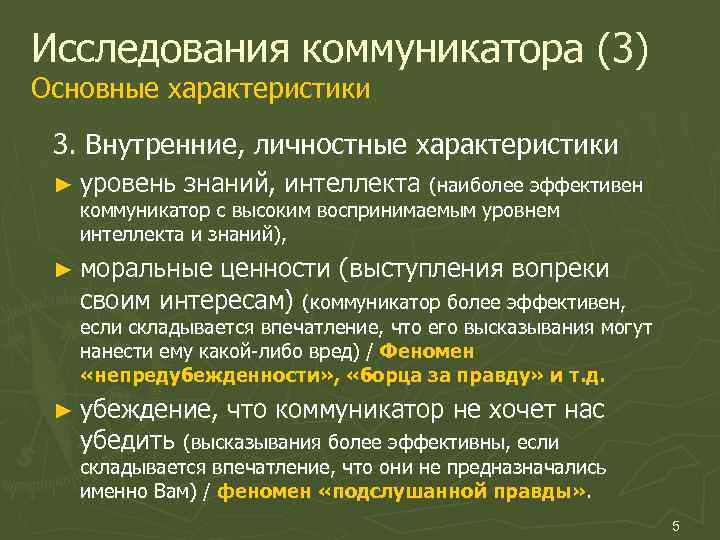 Исследования коммуникатора (3)
Основные характеристики

3. Внутренние, личностные характеристики

► уровень знаний, интеллекта (наиболее эффективен коммуникатор с высоким воспринимаемым уровнем интеллекта и знаний),

► моральные ценности (выступления вопреки своим интересам) (коммуникатор более эффективен, если складывается впечатление, что его высказывания могут нанести ему какой-либо вред) / Феномен «непредубежденности», «борца за правду» и т.д.

► убеждение, что коммуникатор не хочет нас убедить (высказывания более эффективны, если складывается впечатление, что они не предназначались именно Вам) / феномен «подслушанной правды».

5